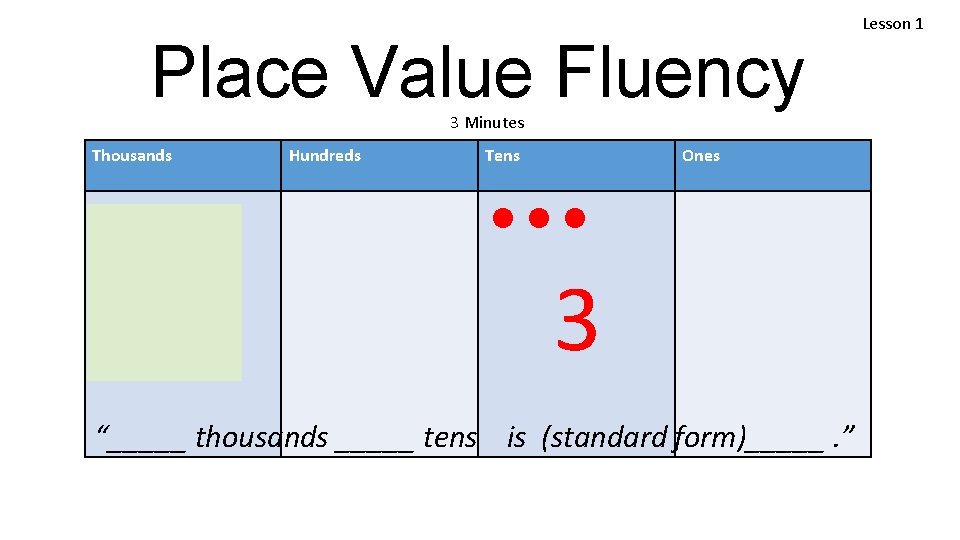 Lesson 1

Place Value Fluency

3 Minutes

| Thousands | Hundreds | Tens | Ones |
|---|---|---|---|
| | | 3 | |

“_____ thousands _____ tens is (standard form)_____ .”